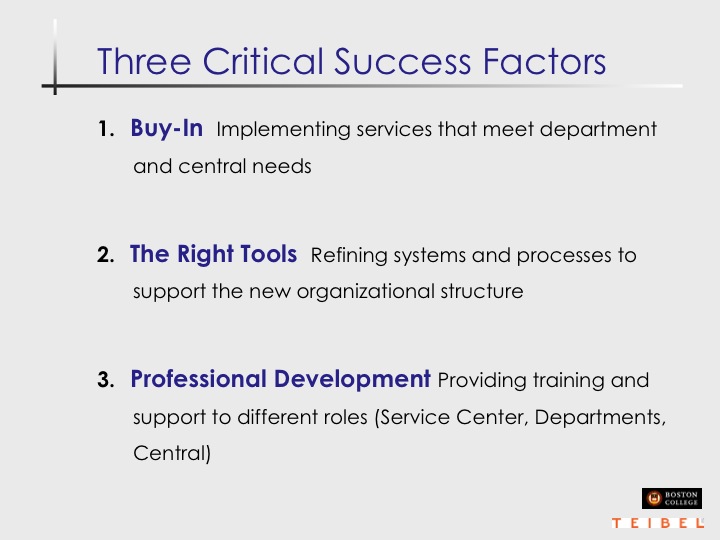 Three Critical Success Factors

1. Buy-In Implementing services that meet department and central needs

2. The Right Tools Refining systems and processes to support the new organizational structure

3. Professional Development Providing training and support to different roles (Service Center, Departments, Central)

BOSTON COLLEGE

TEIBEL